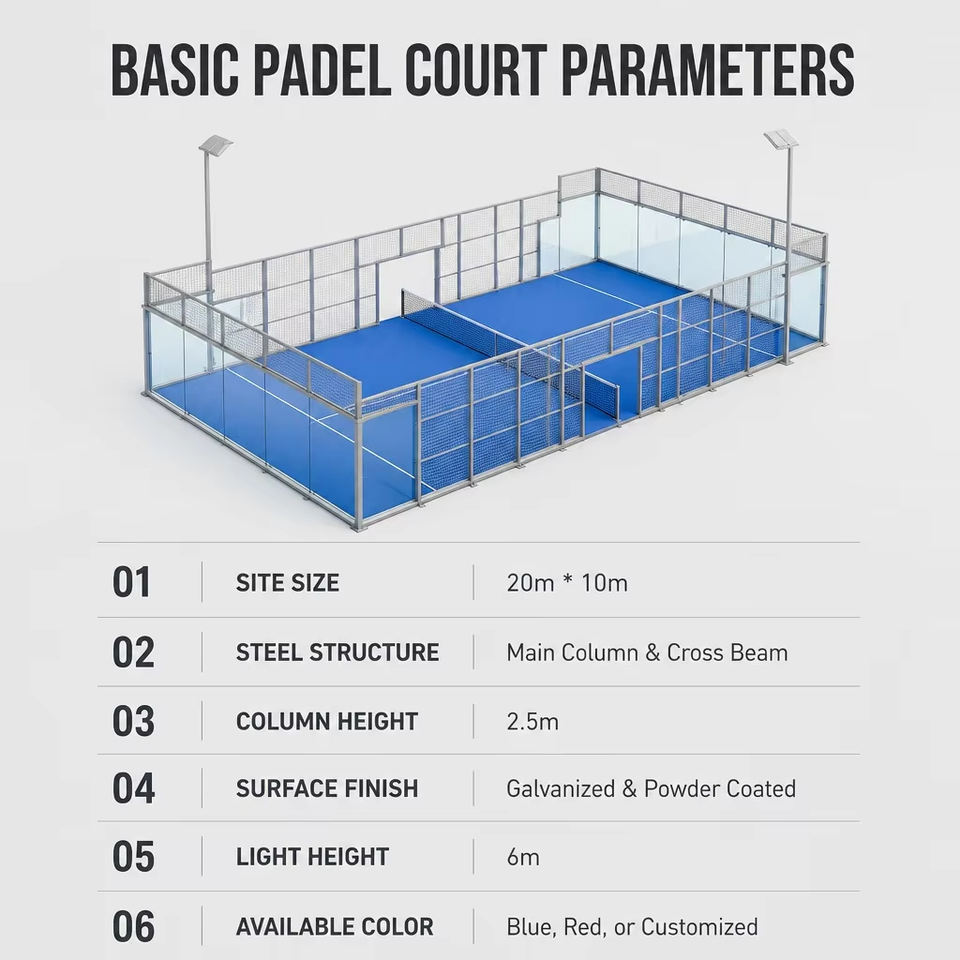 BASIC PADEL COURT PARAMETERS

| 01 | SITE SIZE | 20m * 10m |
|---|---|---|
| 02 | STEEL STRUCTURE | Main Column & Cross Beam |
| 03 | COLUMN HEIGHT | 2.5m |
| 04 | SURFACE FINISH | Galvanized & Powder Coated |
| 05 | LIGHT HEIGHT | 6m |
| 06 | AVAILABLE COLOR | Blue, Red, or Customized |